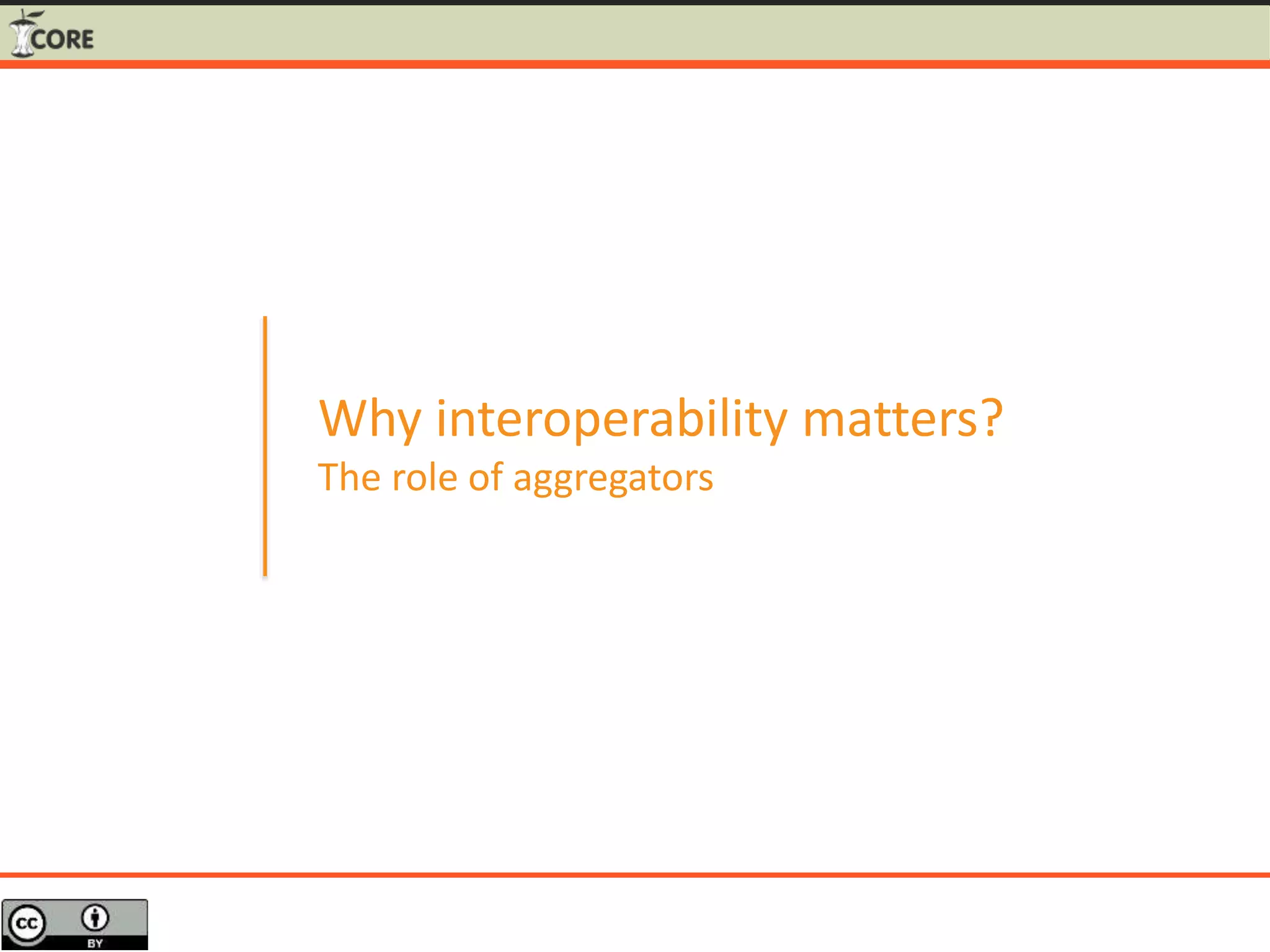 CORE

Why interoperability matters?
The role of aggregators

cc BY